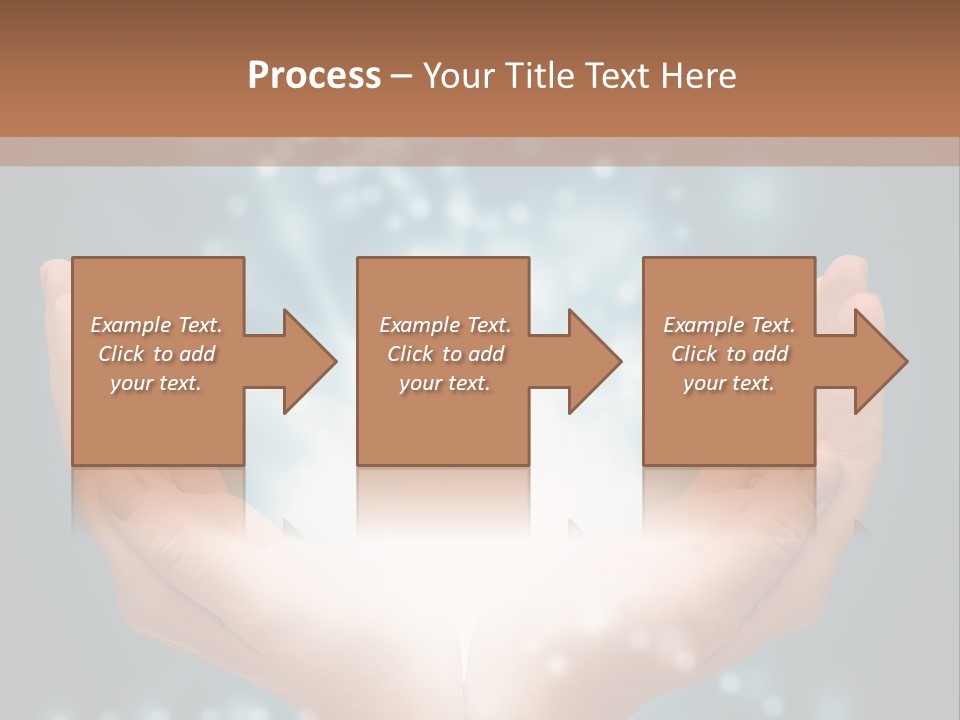 Process – Your Title Text Here

Example Text. Click to add your text.

Example Text. Click to add your text.

Example Text. Click to add your text.